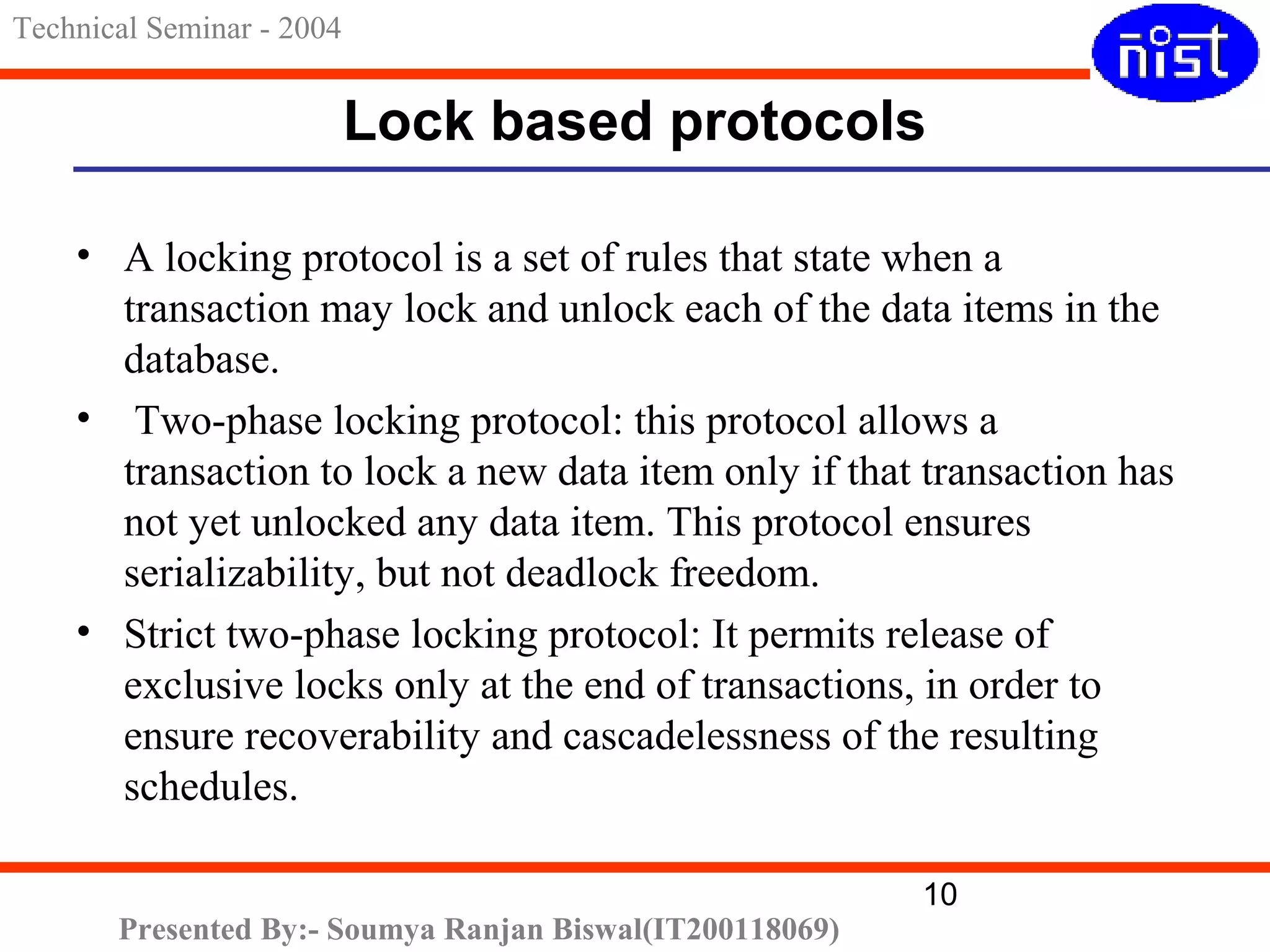 Technical Seminar - 2004

nist

Lock based protocols

• A locking protocol is a set of rules that state when a transaction may lock and unlock each of the data items in the database.

• Two-phase locking protocol: this protocol allows a transaction to lock a new data item only if that transaction has not yet unlocked any data item. This protocol ensures serializability, but not deadlock freedom.

• Strict two-phase locking protocol: It permits release of exclusive locks only at the end of transactions, in order to ensure recoverability and cascadelessness of the resulting schedules.

10

Presented By:- Soumya Ranjan Biswal(IT200118069)